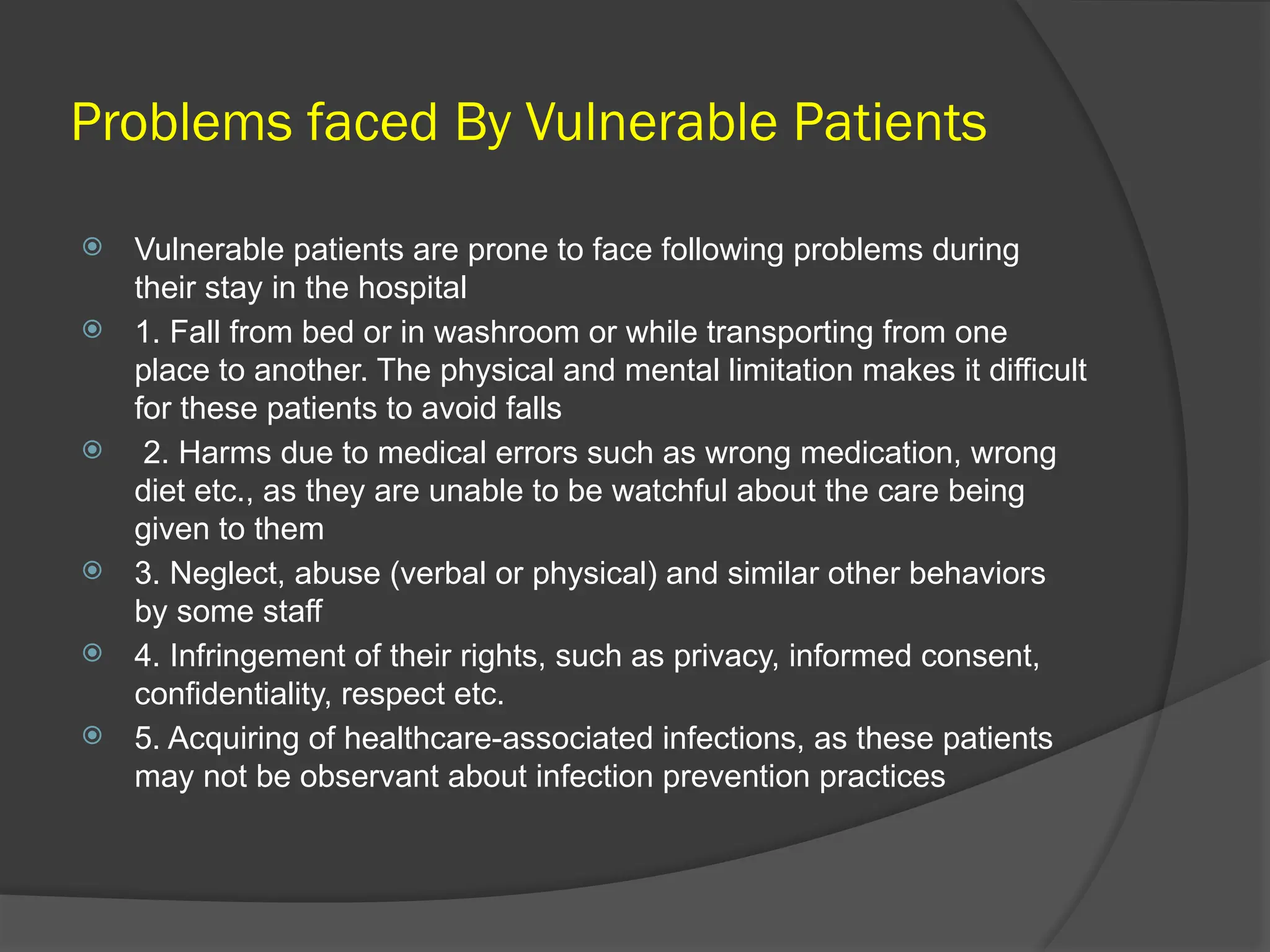 Problems faced By Vulnerable Patients

Vulnerable patients are prone to face following problems during their stay in the hospital

1. Fall from bed or in washroom or while transporting from one place to another. The physical and mental limitation makes it difficult for these patients to avoid falls

2. Harms due to medical errors such as wrong medication, wrong diet etc., as they are unable to be watchful about the care being given to them

3. Neglect, abuse (verbal or physical) and similar other behaviors by some staff

4. Infringement of their rights, such as privacy, informed consent, confidentiality, respect etc.

5. Acquiring of healthcare-associated infections, as these patients may not be observant about infection prevention practices